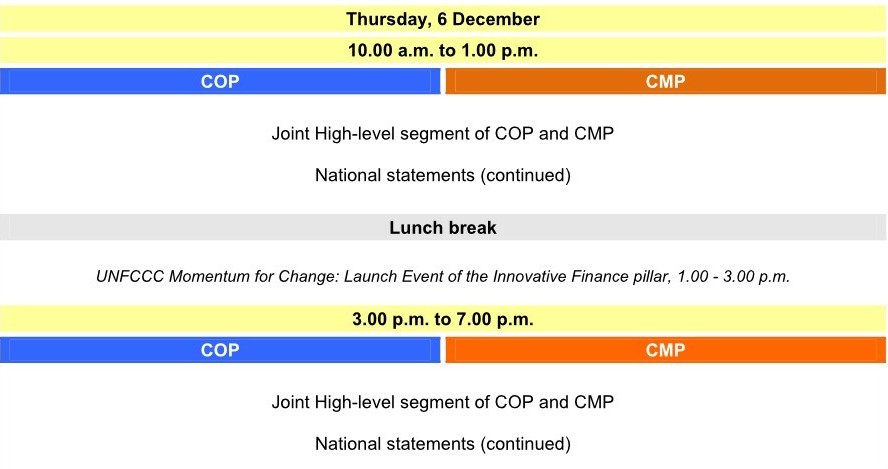 Thursday, 6 December

10.00 a.m. to 1.00 p.m.

COP

CMP

Joint High-level segment of COP and CMP

National statements (continued)

Lunch break

UNFCCC Momentum for Change: Launch Event of the Innovative Finance pillar, 1.00 - 3.00 p.m.

3.00 p.m. to 7.00 p.m.

COP

CMP

Joint High-level segment of COP and CMP

National statements (continued)